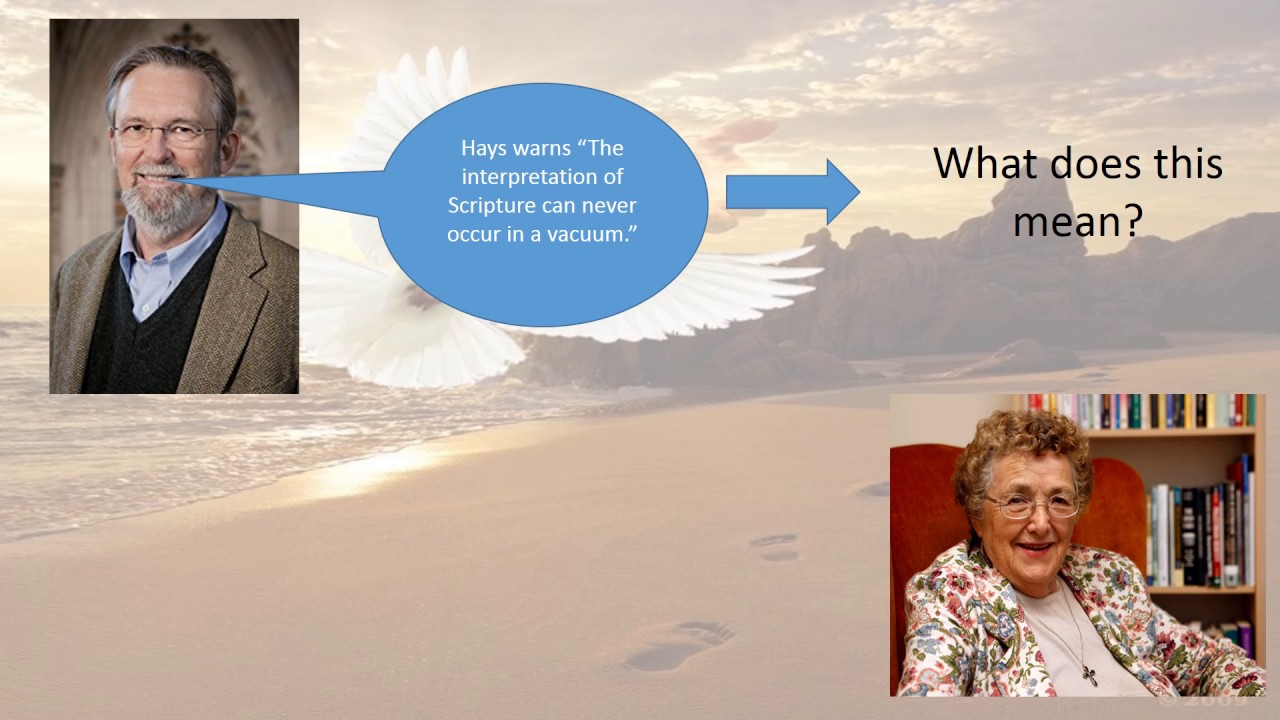 Hays warns “The interpretation of Scripture can never occur in a vacuum.”

What does this mean?

© 2009